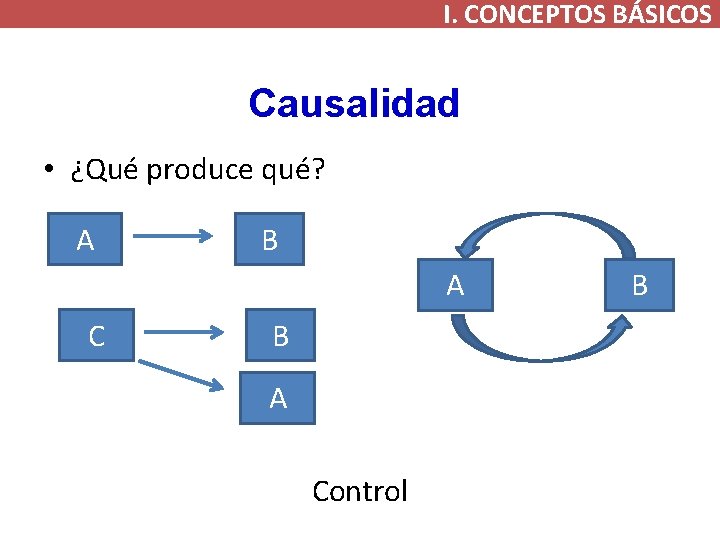 I. CONCEPTOS BÁSICOS

Causalidad

• ¿Qué produce qué?

A

B

C

B

A

A

B

Control